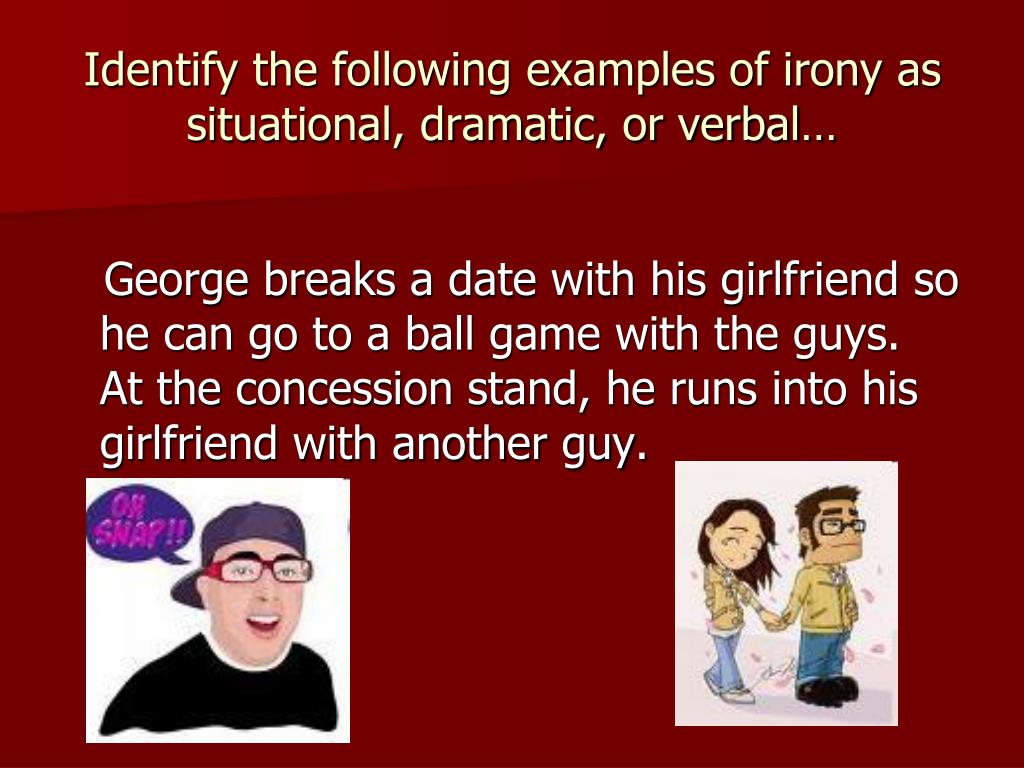 Identify the following examples of irony as situational, dramatic, or verbal…

George breaks a date with his girlfriend so he can go to a ball game with the guys. At the concession stand, he runs into his girlfriend with another guy.

OH SNAP!!